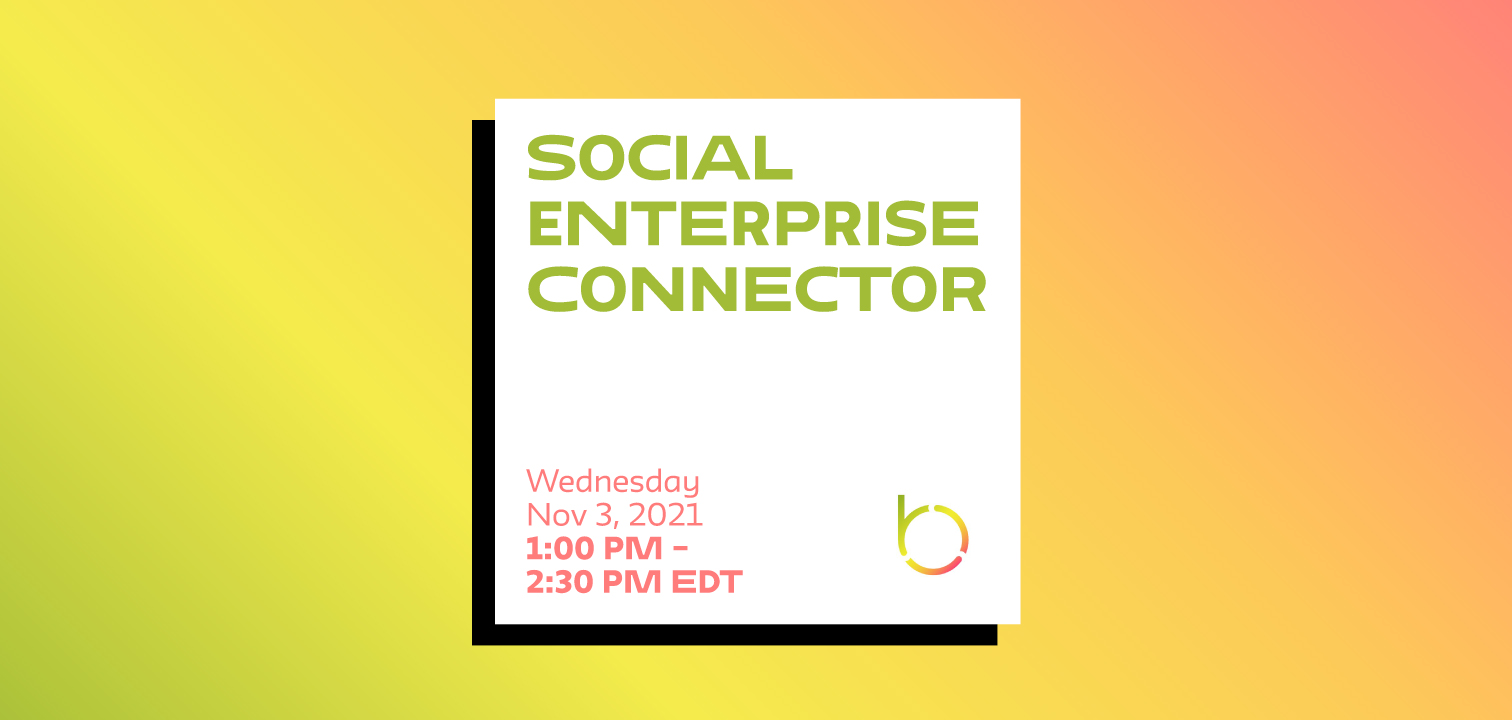 SOCIAL ENTERPRISE CONNECTOR

Wednesday
Nov 3, 2021
1:00 PM –
2:30 PM EDT